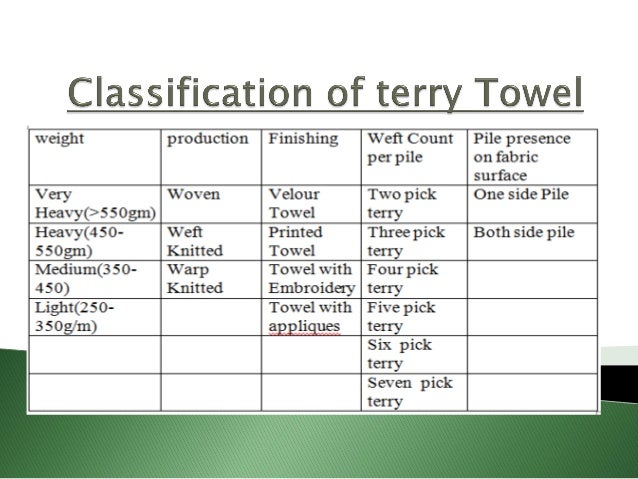 Classification of terry Towel

| weight | production | Finishing | Weft Count per pile | Pile presence on fabric surface |
|---|---|---|---|---|
| Very Heavy(>550gm) | Woven | Velour Towel | Two pick terry | One side Pile |
| Heavy(450-550gm) | Weft Knitted | Printed Towel | Three pick terry | Both side pile |
| Medium(350-450) | Warp Knitted | Towel with Embroidery | Four pick terry | |
| Light(250-350g/m) | | Towel with appliques | Five pick terry | |
| | | | Six pick terry | |
| | | | Seven pick terry | |